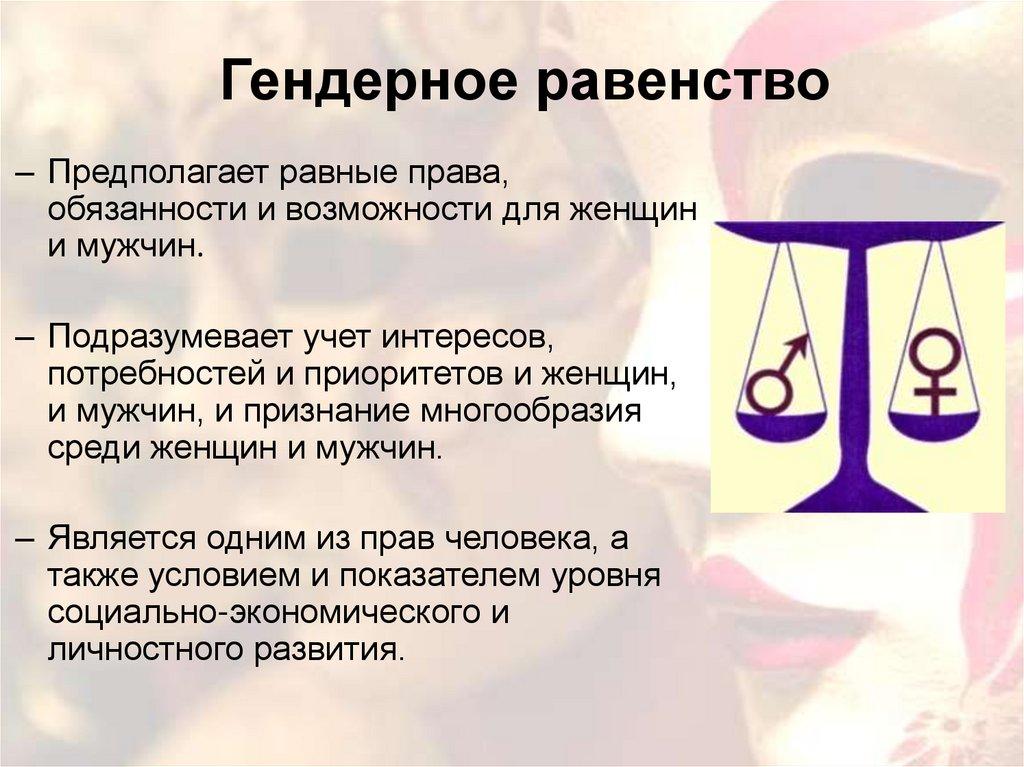 Гендерное равенство

– Предполагает равные права, обязанности и возможности для женщин и мужчин.

– Подразумевает учет интересов, потребностей и приоритетов и женщин, и мужчин, и признание многообразия среди женщин и мужчин.

– Является одним из прав человека, а также условием и показателем уровня социально-экономического и личностного развития.